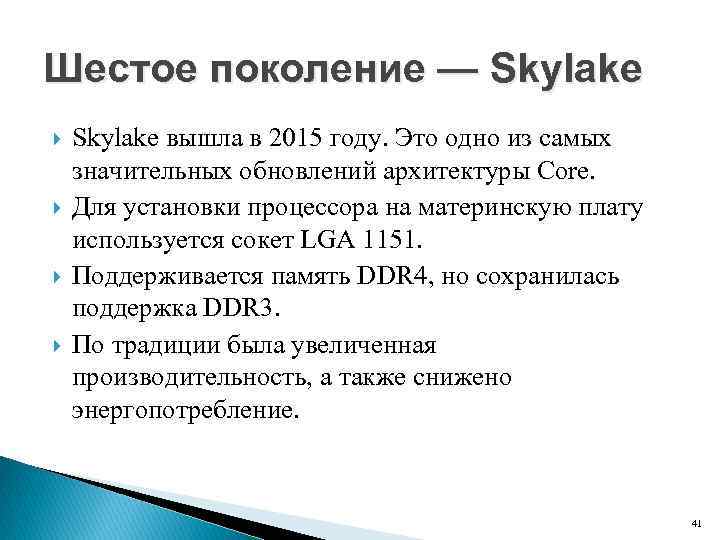 Шестое поколение — Skylake

Skylake вышла в 2015 году. Это одно из самых значительных обновлений архитектуры Core.

Для установки процессора на материнскую плату используется сокет LGA 1151.

Поддерживается память DDR4, но сохранилась поддержка DDR3.

По традиции была увеличенная производительность, а также снижено энергопотребление.

41